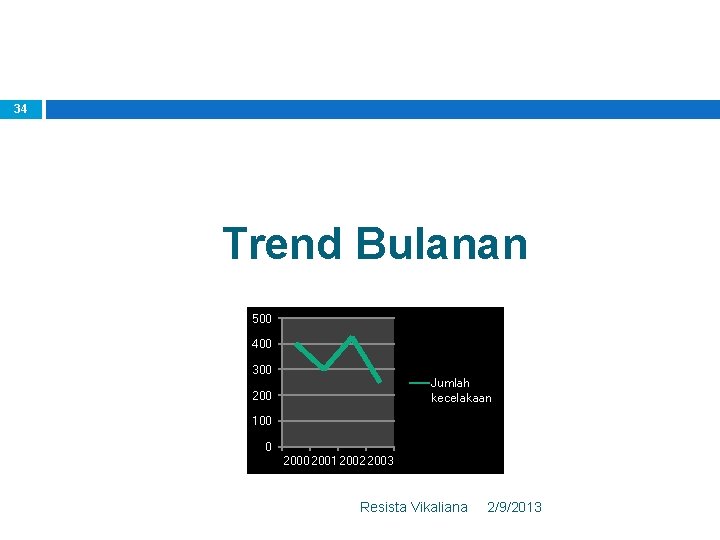 34

Trend Bulanan

500
400
300
200
100
0
2000 2001 2002 2003

Jumlah kecelakaan

Resista Vikaliana 2/9/2013